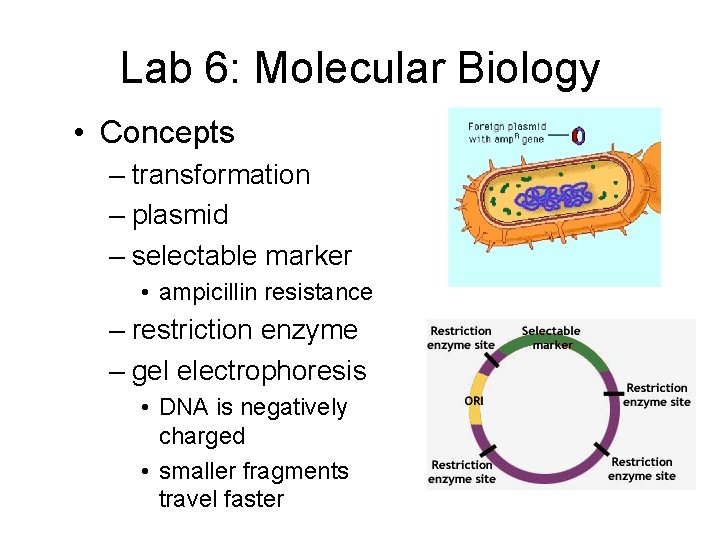 Lab 6: Molecular Biology

• Concepts
– transformation
– plasmid
– selectable marker
• ampicillin resistance
– restriction enzyme
– gel electrophoresis
• DNA is negatively charged
• smaller fragments travel faster

Foreign plasmid with amp$^R$ gene

Restriction enzyme site
Selectable marker
Restriction enzyme site
ORI
Restriction enzyme site
Restriction enzyme site